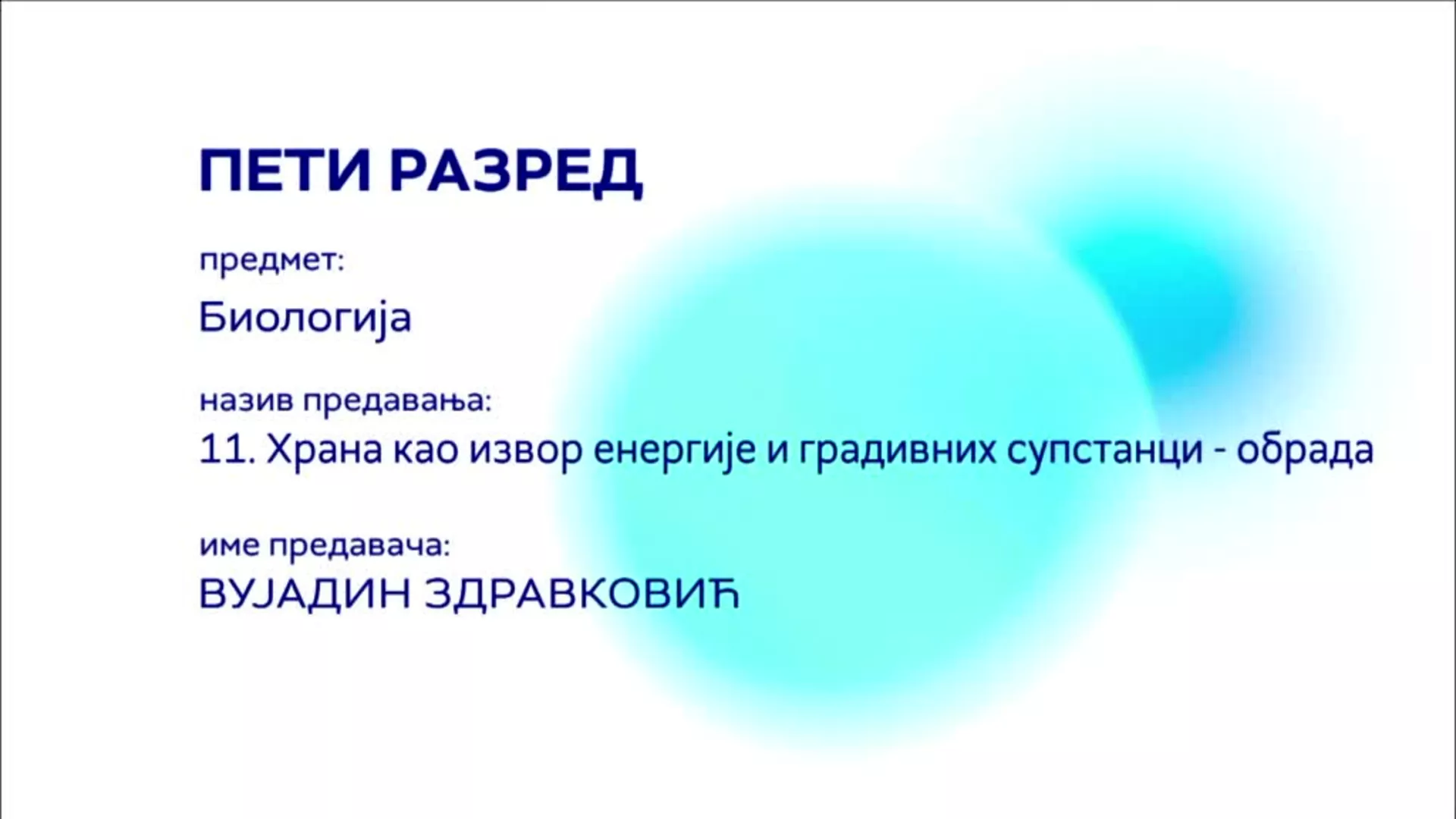 ПЕТИ РАЗРЕД

предмет:

Биологија

назив предавања:

11. Храна као извор енергије и градивних супстанци - обрада

име предавача:

ВУЈАДИН ЗДРАВКОВИЋ